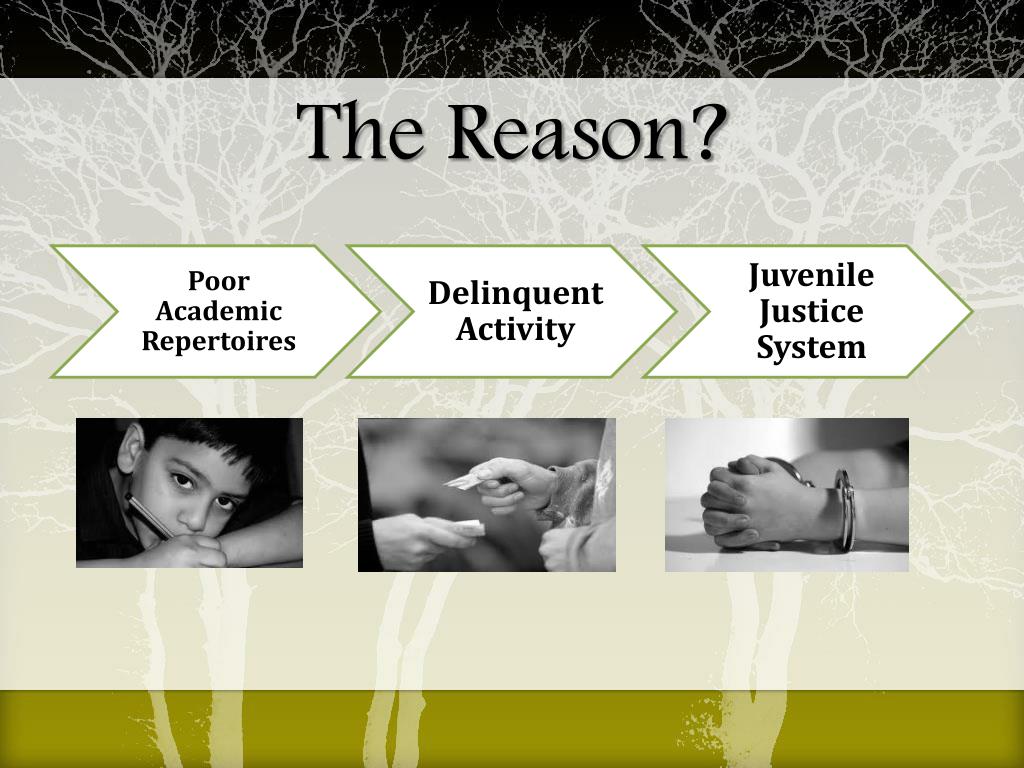 The Reason?

Poor Academic Repertoires

Delinquent Activity

Juvenile Justice System